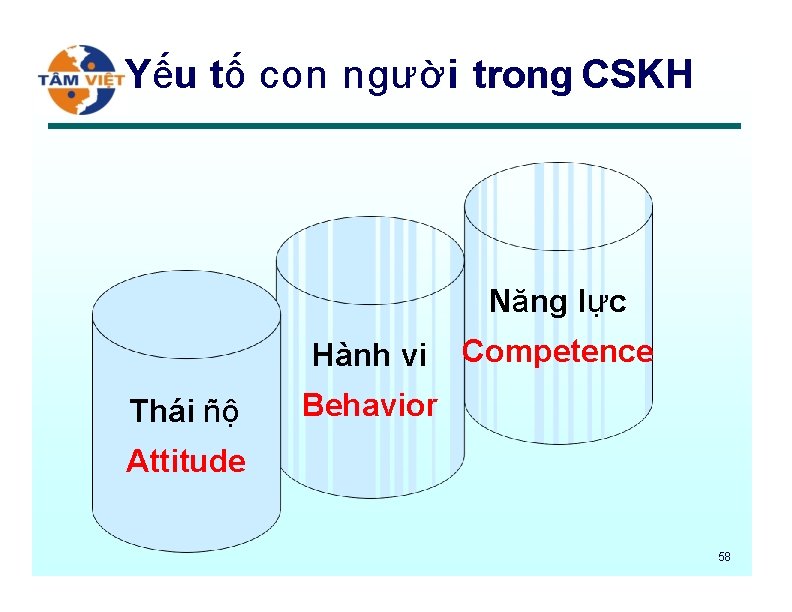 TÂM VIỆT Yếu tố con người trong CSKH

Thái ñộ
Attitude

Hành vi
Behavior

Năng lực
Competence

58